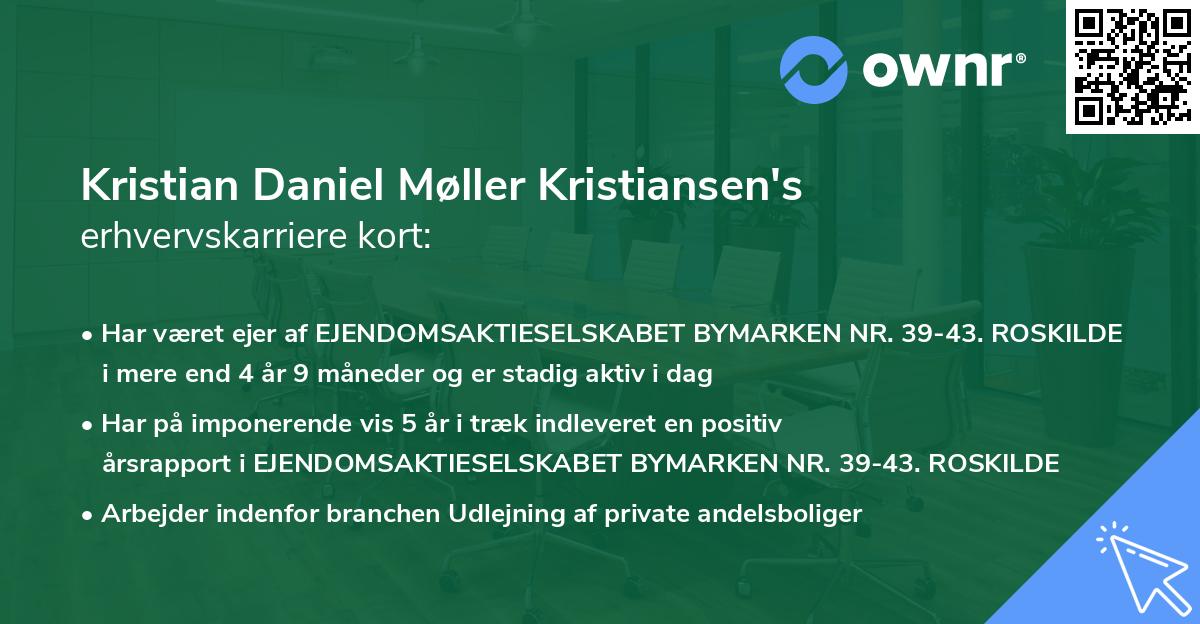 ownr®

Kristian Daniel Møller Kristiansen's
erhvervskarriere kort:

• Har været ejer af EJENDOMSAKTIESELSKABET BYMARKEN NR. 39-43. ROSKILDE i mere end 4 år 9 måneder og er stadig aktiv i dag

• Har på imponerende vis 5 år i træk indleveret en positiv årsrapport i EJENDOMSAKTIESELSKABET BYMARKEN NR. 39-43. ROSKILDE

• Arbejder indenfor branchen Udlejning af private andelsboliger